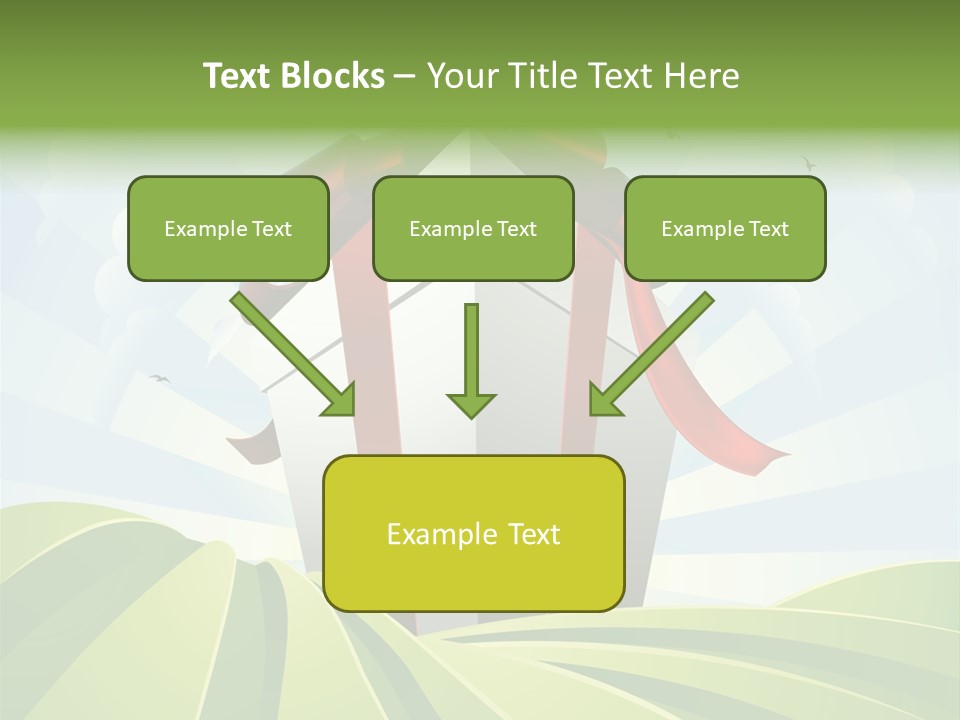 Text Blocks – Your Title Text Here

Example Text

Example Text

Example Text

Example Text